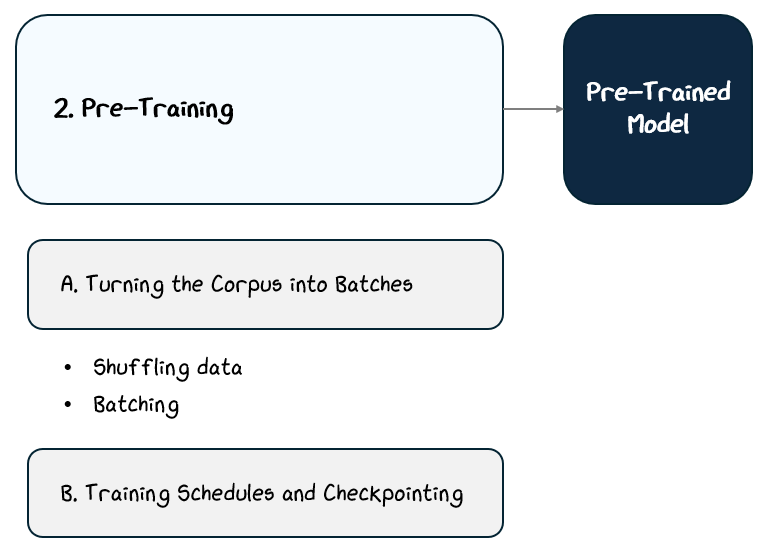 2. Pre-Training

Pre-Trained Model

A. Turning the Corpus into Batches

• Shuffling data
• Batching

B. Training Schedules and Checkpointing